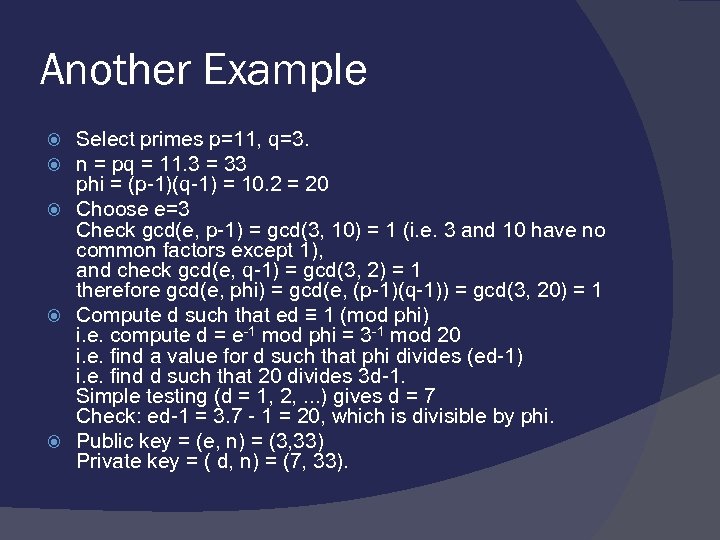 Another Example

Select primes p=11, q=3.

n = pq = 11.3 = 33
phi = (p-1)(q-1) = 10.2 = 20

Choose e=3
Check gcd(e, p-1) = gcd(3, 10) = 1 (i.e. 3 and 10 have no common factors except 1),
and check gcd(e, q-1) = gcd(3, 2) = 1
therefore gcd(e, phi) = gcd(e, (p-1)(q-1)) = gcd(3, 20) = 1

Compute d such that ed ≡ 1 (mod phi)
i.e. compute d = $e^{-1}$ mod phi = $3^{-1}$ mod 20
i.e. find a value for d such that phi divides (ed-1)
i.e. find d such that 20 divides 3d-1.
Simple testing (d = 1, 2, ...) gives d = 7
Check: ed-1 = 3.7 - 1 = 20, which is divisible by phi.

Public key = (e, n) = (3,33)
Private key = ( d, n) = (7, 33).